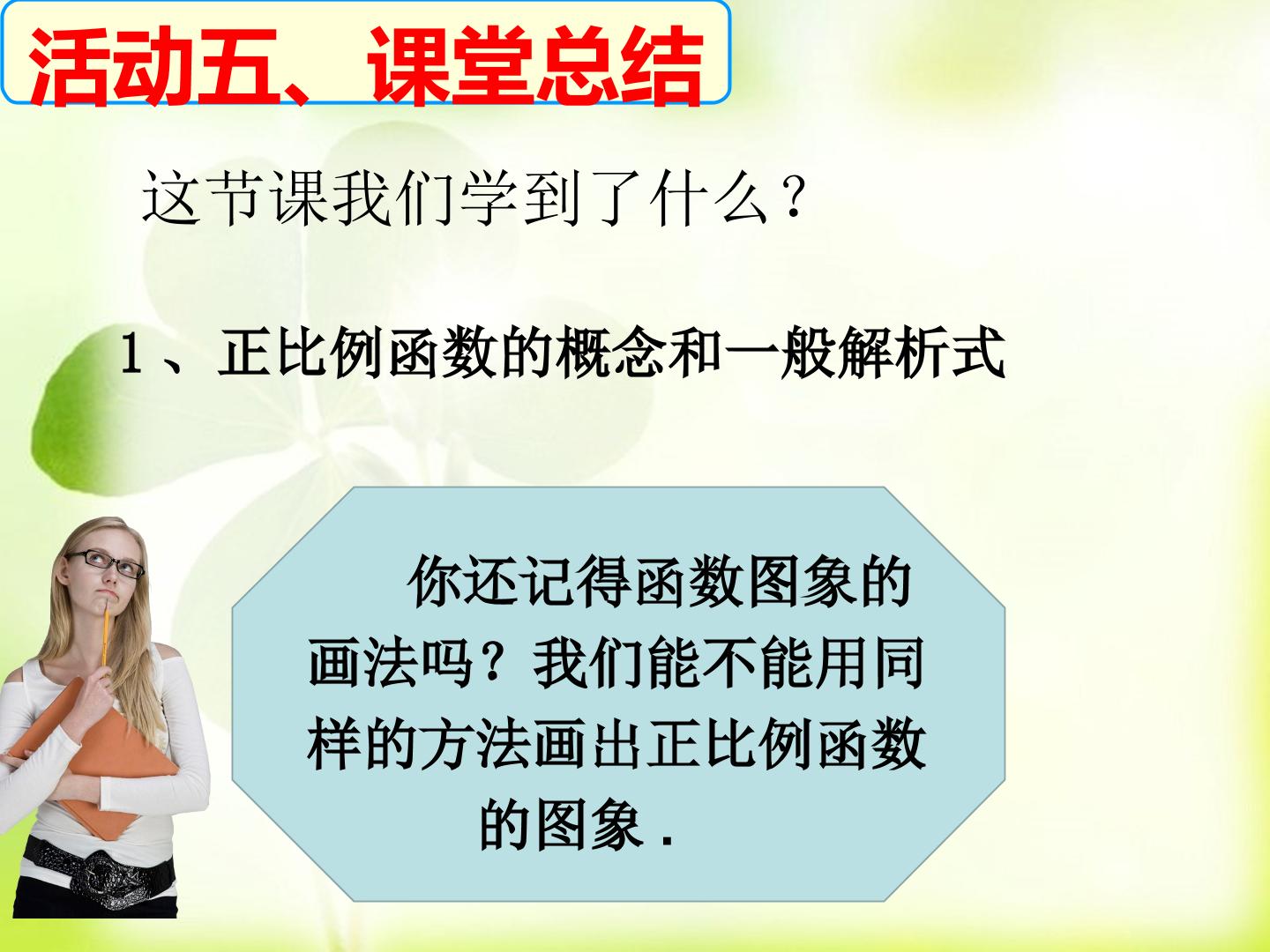 活动五、课堂总结

这节课我们学到了什么？

1、正比例函数的概念和一般解析式

你还记得函数图象的画法吗？我们能不能用同样的方法画出正比例函数的图象.